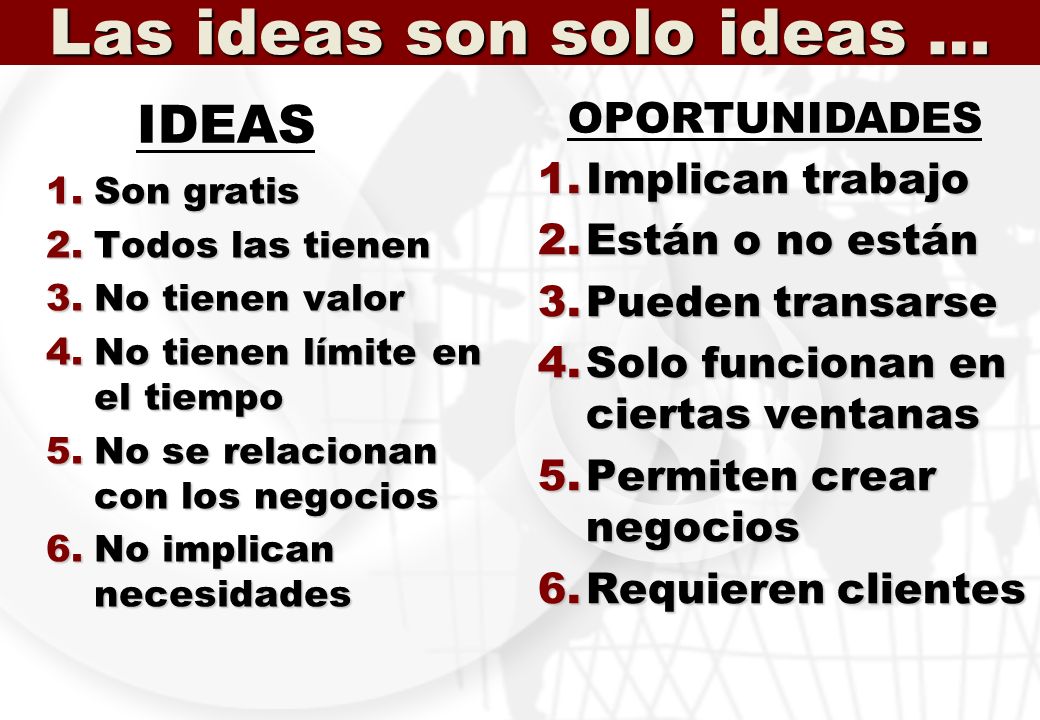 Las ideas son solo ideas …

IDEAS

1. Son gratis
2. Todos las tienen
3. No tienen valor
4. No tienen límite en el tiempo
5. No se relacionan con los negocios
6. No implican necesidades

OPORTUNIDADES

1. Implican trabajo
2. Están o no están
3. Pueden transarse
4. Solo funcionan en ciertas ventanas
5. Permiten crear negocios
6. Requieren clientes